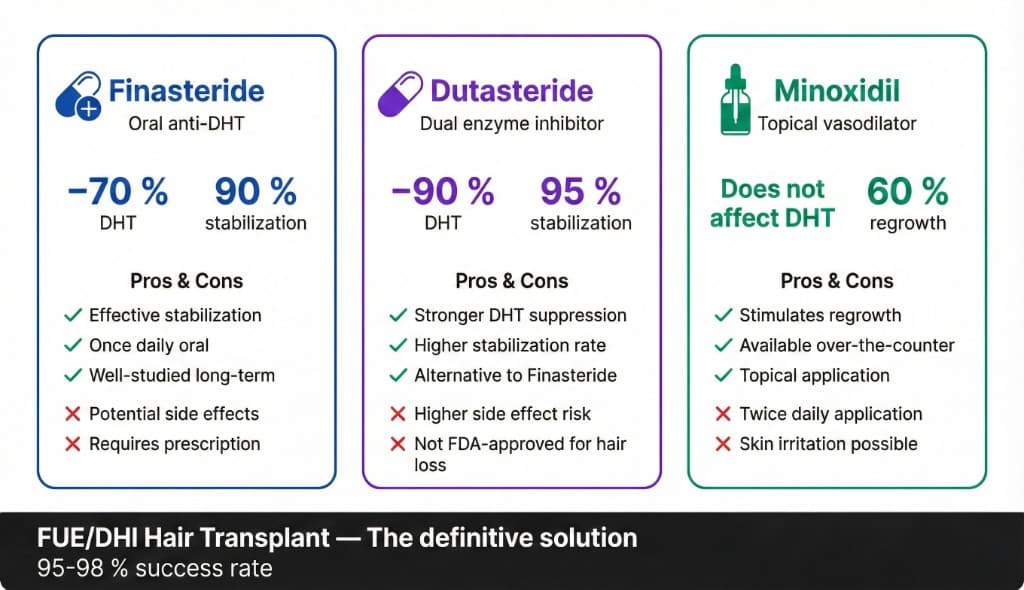 Finasteride
Oral anti-DHT

−70 %
DHT

90 %
stabilization

Pros & Cons
✓ Effective stabilization
✓ Once daily oral
✓ Well-studied long-term
✗ Potential side effects
✗ Requires prescription

Dutasteride
Dual enzyme inhibitor

−90 %
DHT

95 %
stabilization

Pros & Cons
✓ Stronger DHT suppression
✓ Higher stabilization rate
✓ Alternative to Finasteride
✗ Higher side effect risk
✗ Not FDA-approved for hair loss

Minoxidil
Topical vasodilator

Does not affect DHT

60 %
regrowth

Pros & Cons
✓ Stimulates regrowth
✓ Available over-the-counter
✓ Topical application
✗ Twice daily application
✗ Skin irritation possible

FUE/DHI Hair Transplant — The definitive solution
95-98 % success rate